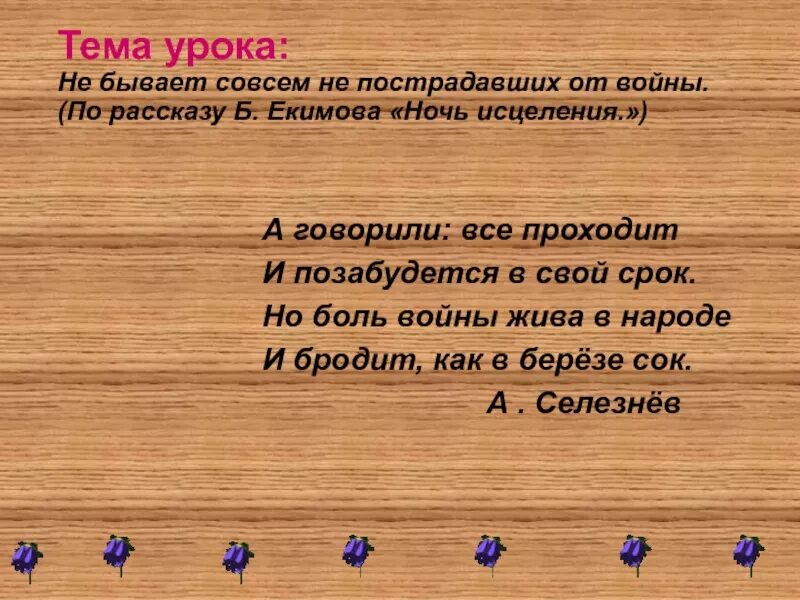 Тема урока:
Не бывает совсем не пострадавших от войны. (По рассказу Б. Екимова «Ночь исцеления.»)

А говорили: все проходит
И позабудется в свой срок.
Но боль войны жива в народе
И бродит, как в берёзе сок.
А . Селезнёв